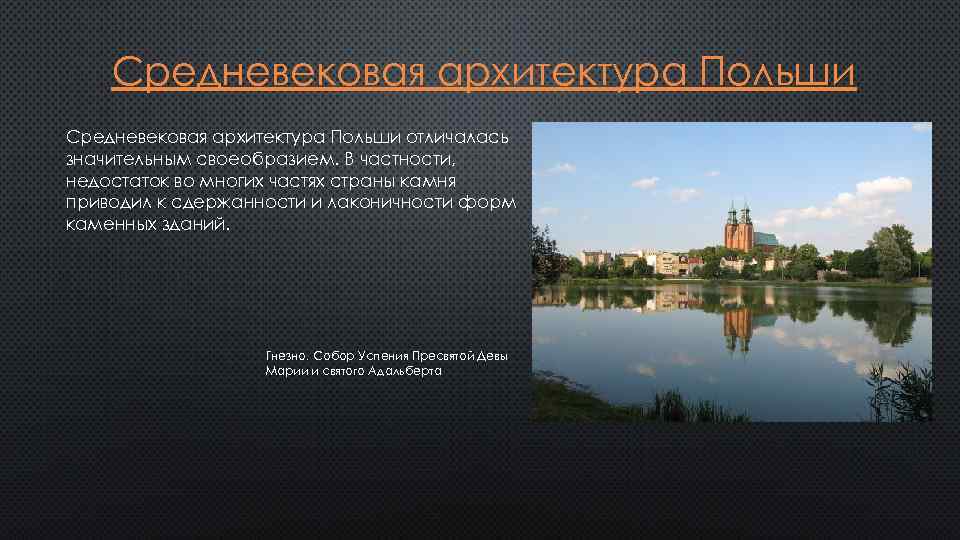 Средневековая архитектура Польши

Средневековая архитектура Польши отличалась значительным своеобразием. В частности, недостаток во многих частях страны камня приводил к сдержанности и лаконичности форм каменных зданий.

Гнезно. Собор Успения Пресвятой Девы Марии и святого Адальберта